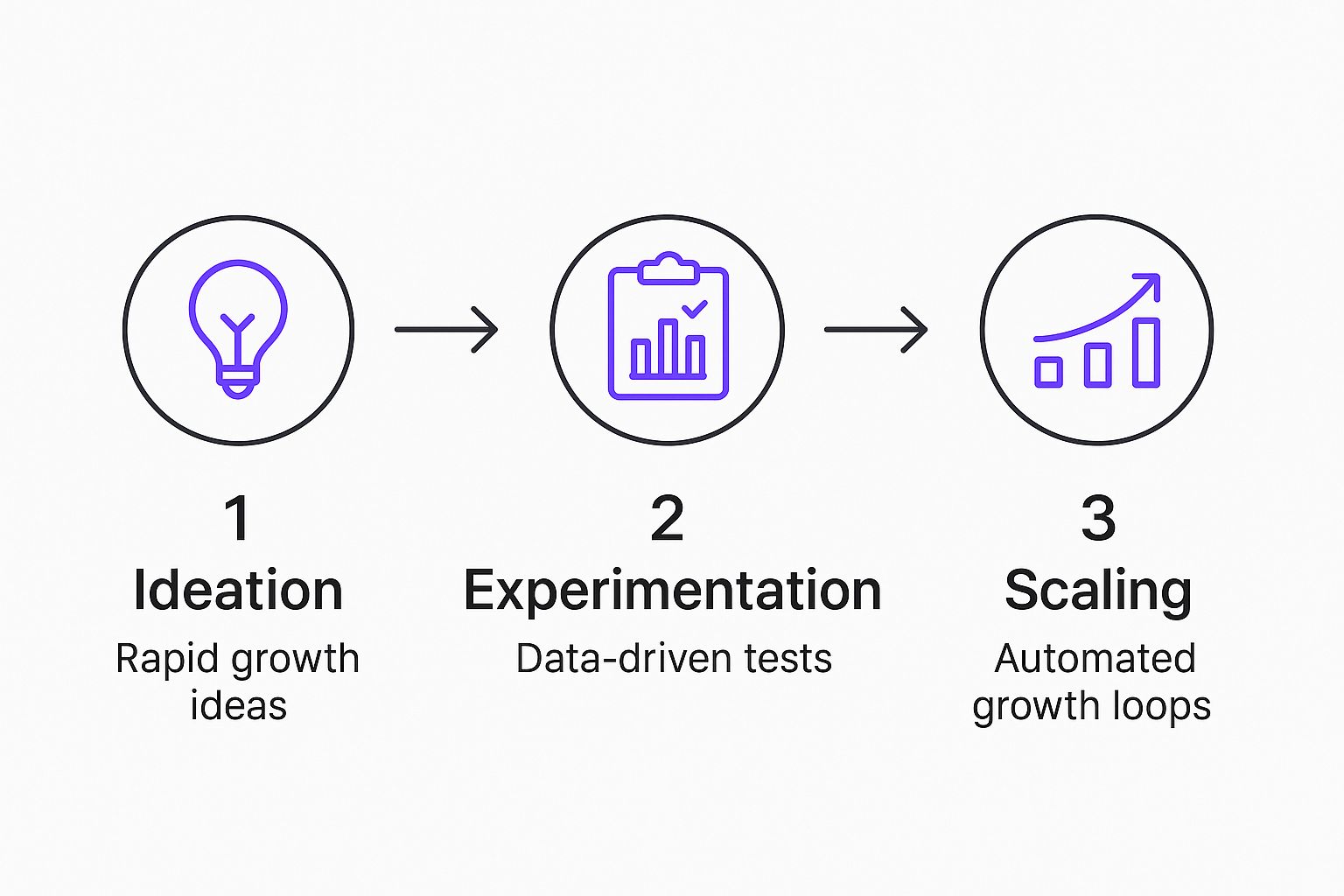 1
Ideation
Rapid growth ideas

2
Experimentation
Data-driven tests

3
Scaling
Automated growth loops